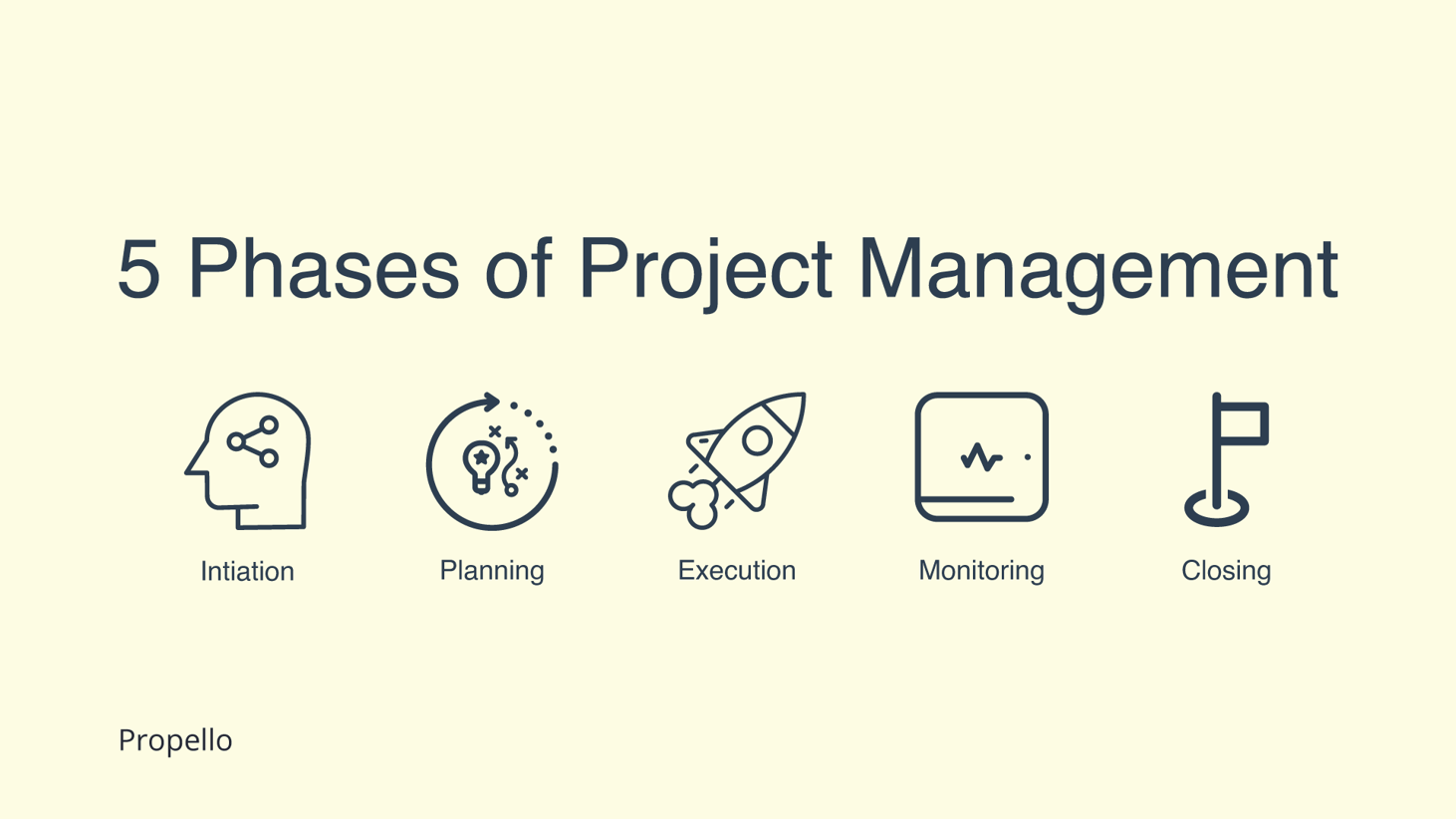 5 Phases of Project Management

Intiation

Planning

Execution

Monitoring

Closing

Propello